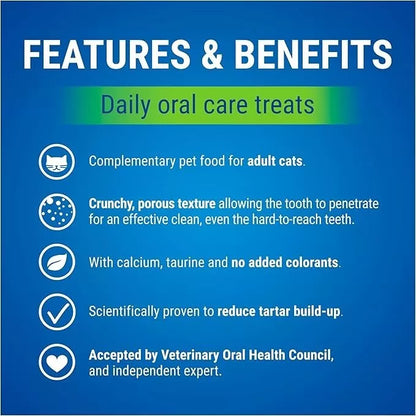 FEATURES & BENEFITS

Daily oral care treats

Complementary pet food for adult cats.

Crunchy, porous texture allowing the tooth to penetrate for an effective clean, even the hard-to-reach teeth.

With calcium, taurine and no added colorants.

Scientifically proven to reduce tartar build-up.

Accepted by Veterinary Oral Health Council, and independent expert.